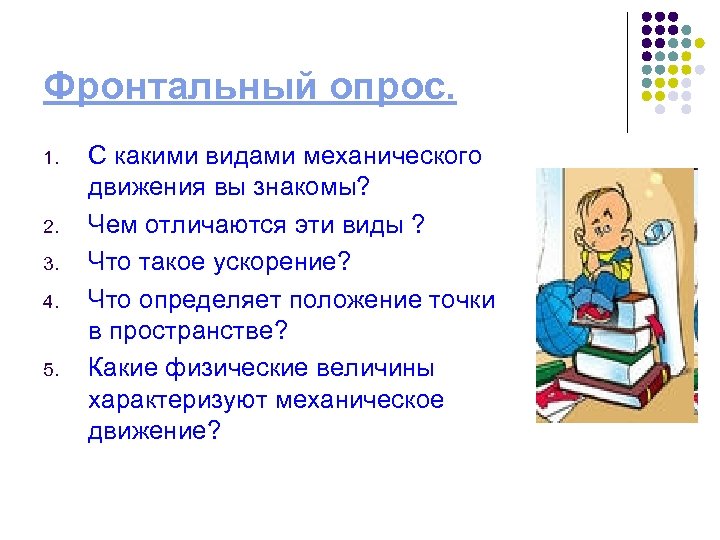 Фронтальный опрос.

1. С какими видами механического движения вы знакомы?
2. Чем отличаются эти виды ?
3. Что такое ускорение?
4. Что определяет положение точки в пространстве?
5. Какие физические величины характеризуют механическое движение?